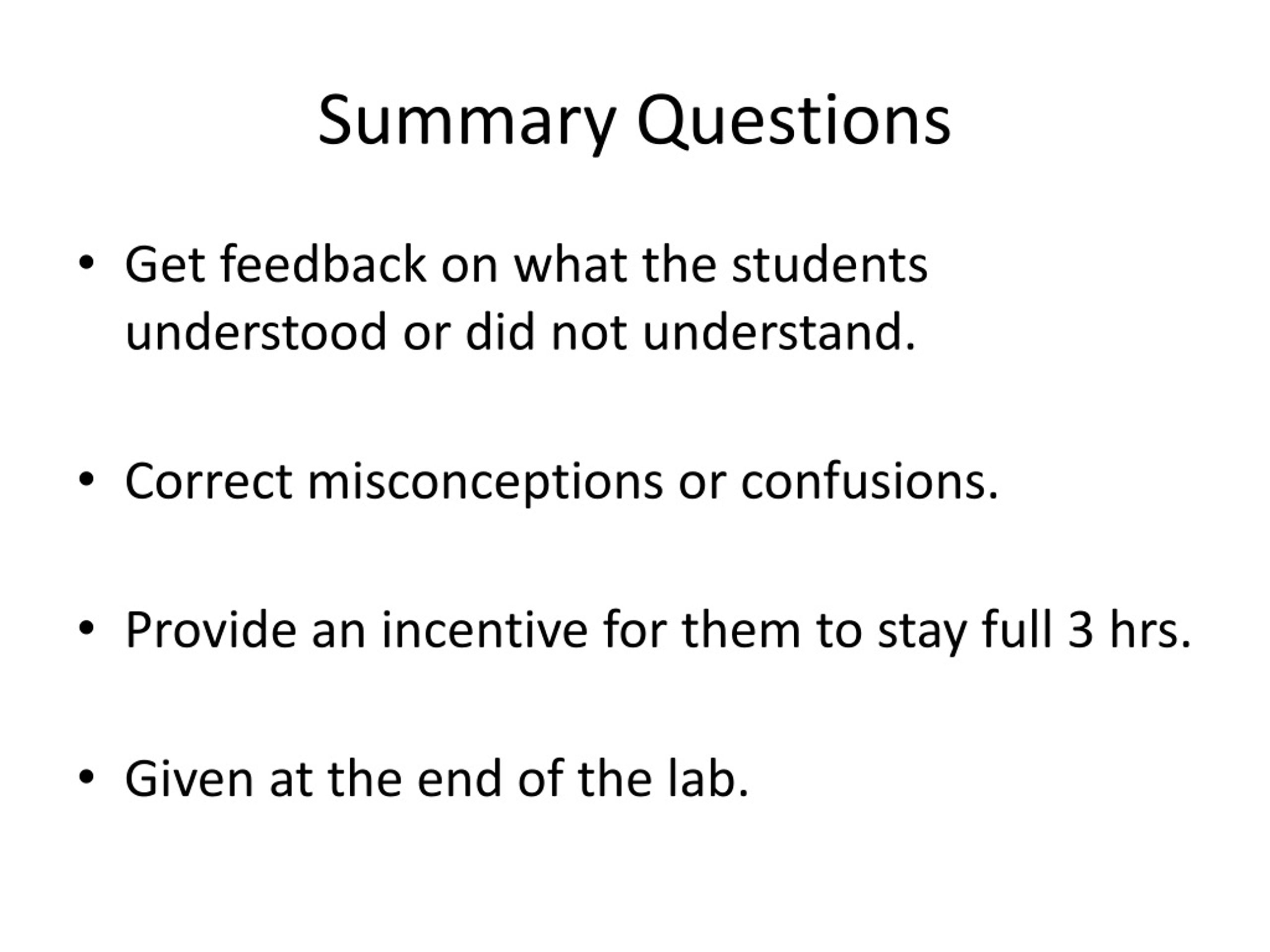 Summary Questions

• Get feedback on what the students understood or did not understand.

• Correct misconceptions or confusions.

• Provide an incentive for them to stay full 3 hrs.

• Given at the end of the lab.